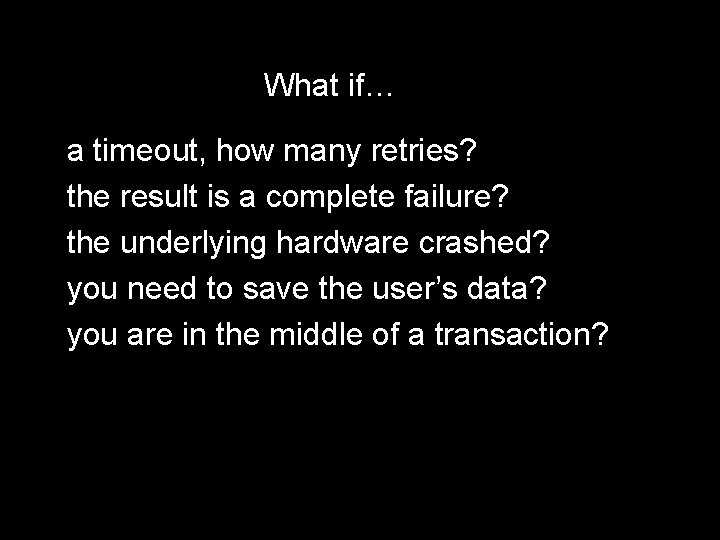 What if…

a timeout, how many retries?
the result is a complete failure?
the underlying hardware crashed?
you need to save the user’s data?
you are in the middle of a transaction?